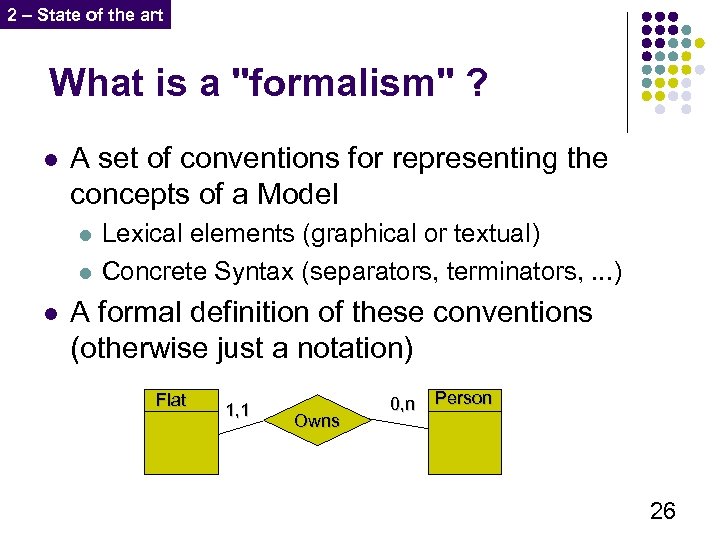 2 – State of the art

What is a "formalism" ?

- A set of conventions for representing the concepts of a Model
  - Lexical elements (graphical or textual)
  - Concrete Syntax (separators, terminators, ...)
- A formal definition of these conventions (otherwise just a notation)

Flat

1,1

Owns

0,n

Person

26